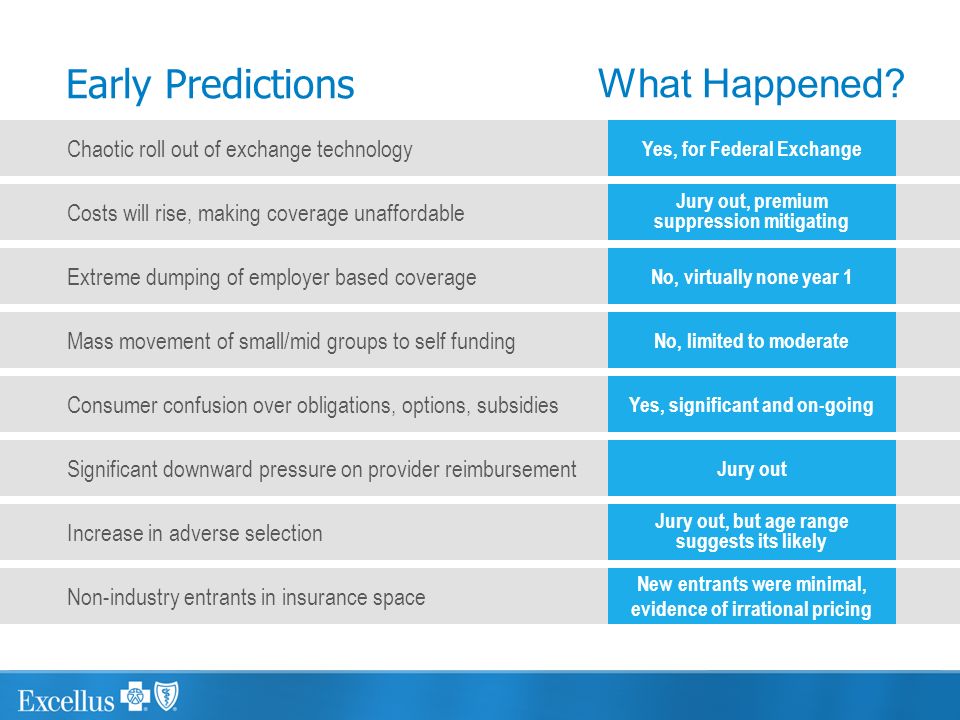 | Early Predictions | What Happened? |
|---|---|
| Chaotic roll out of exchange technology | Yes, for Federal Exchange |
| Costs will rise, making coverage unaffordable | Jury out, premium suppression mitigating |
| Extreme dumping of employer based coverage | No, virtually none year 1 |
| Mass movement of small/mid groups to self funding | No, limited to moderate |
| Consumer confusion over obligations, options, subsidies | Yes, significant and on-going |
| Significant downward pressure on provider reimbursement | Jury out |
| Increase in adverse selection | Jury out, but age range suggests its likely |
| Non-industry entrants in insurance space | New entrants were minimal, evidence of irrational pricing |

Excellus